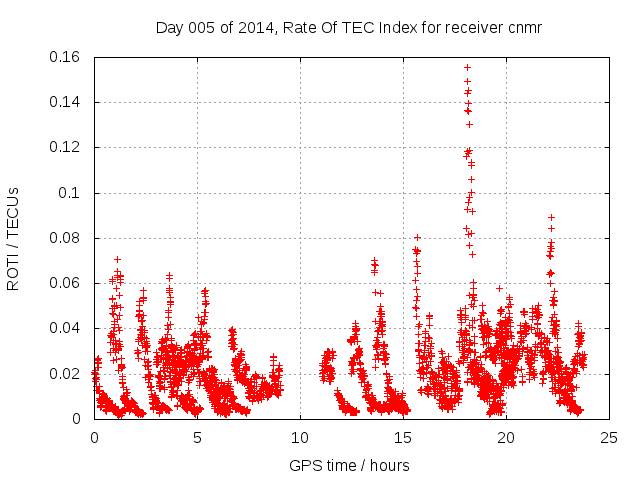 Day 005 of 2014, Rate Of TEC Index for receiver cnmr

ROTI / TECUs

0.16
0.14
0.12
0.1
0.08
0.06
0.04
0.02
0

0
5
10
15
20
25

GPS time / hours